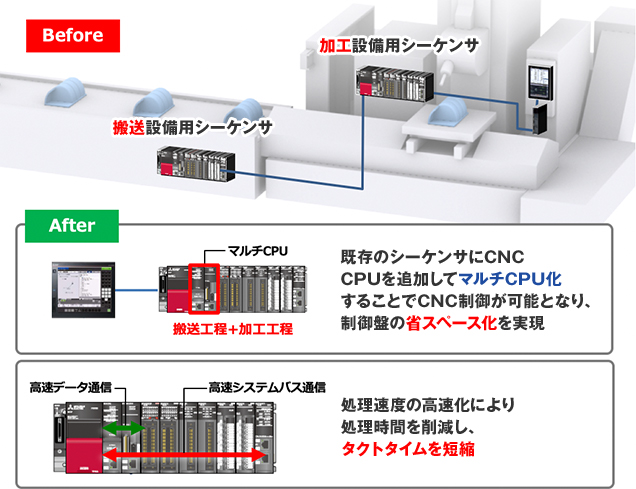 Before

加工設備用シーケンサ

搬送設備用シーケンサ

After

マルチCPU

搬送工程+加工工程

既存のシーケンサにCNC CPUを追加してマルチCPU化することでCNC制御が可能となり、制御盤の省スペース化を実現

高速データ通信

高速システムバス通信

処理速度の高速化により処理時間を削減し、タクトタイムを短縮